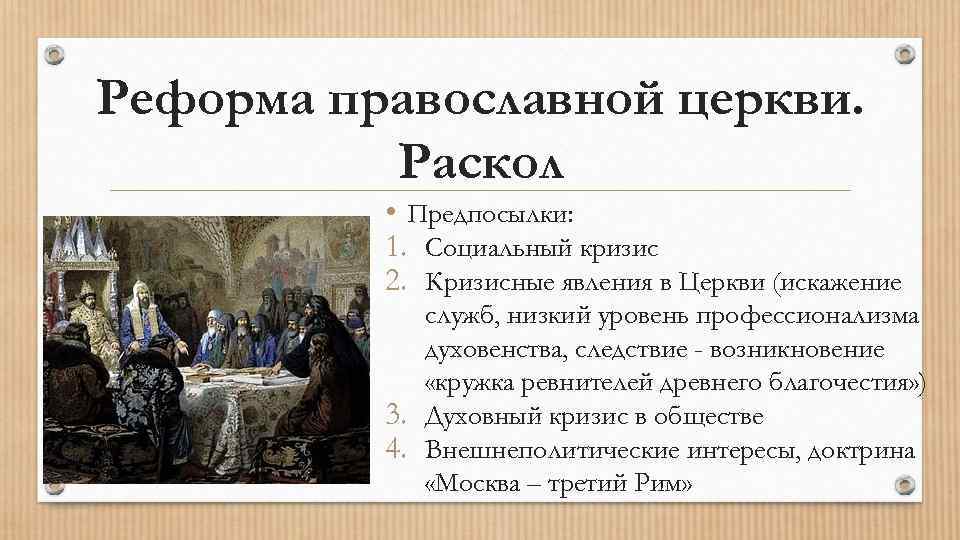 Реформа православной церкви. Раскол

• Предпосылки:
1. Социальный кризис
2. Кризисные явления в Церкви (искажение служб, низкий уровень профессионализма духовенства, следствие - возникновение «кружка ревнителей древнего благочестия»)
3. Духовный кризис в обществе
4. Внешнеполитические интересы, доктрина «Москва – третий Рим»